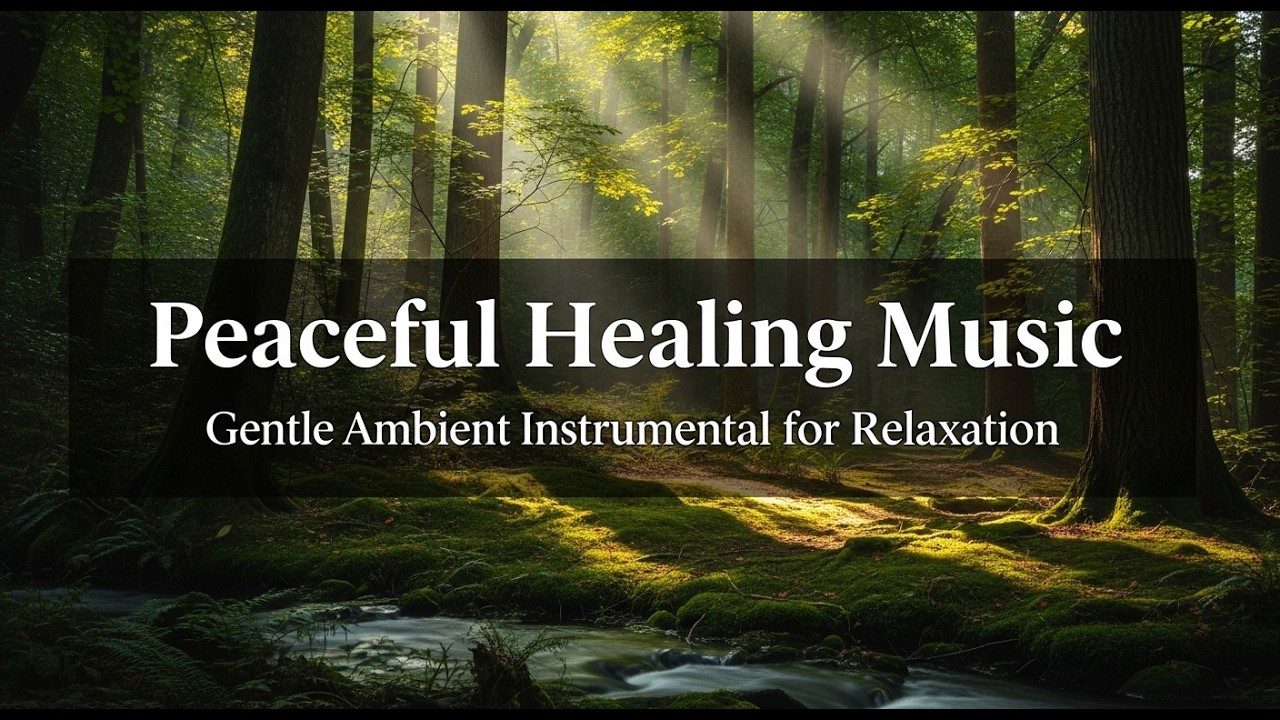 Peaceful Healing Music
Gentle Ambient Instrumental for Relaxation